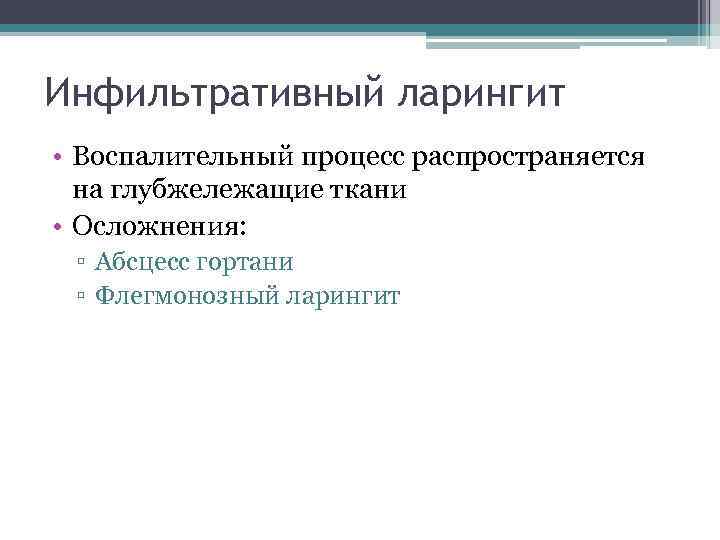 Инфильтративный ларингит

• Воспалительный процесс распространяется на глубжележащие ткани
• Осложнения:
▫ Абсцесс гортани
▫ Флегмонозный ларингит